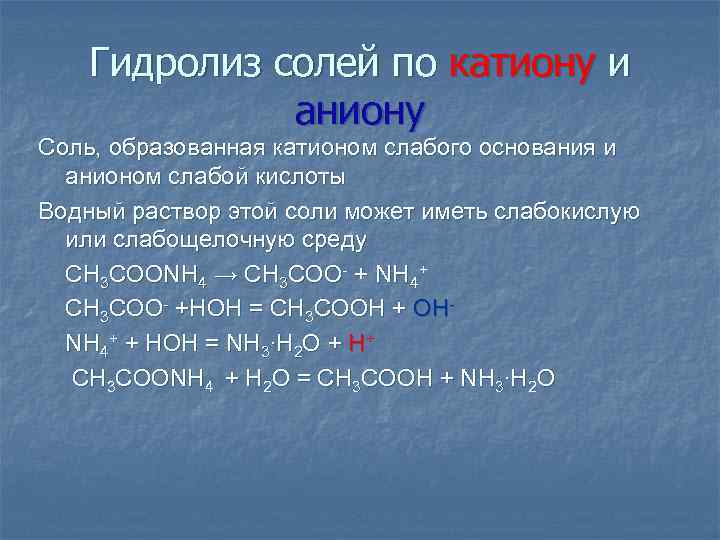 Гидролиз солей по катиону и аниону

Соль, образованная катионом слабого основания и анионом слабой кислоты

Водный раствор этой соли может иметь слабокислую или слабощелочную среду

$CH_3COONH_4 \rightarrow CH_3COO^- + NH_4^+$

$CH_3COO^- + HOH = CH_3COOH + OH^-$

$NH_4^+ + HOH = NH_3 \cdot H_2O + H^+$

$CH_3COONH_4 + H_2O = CH_3COOH + NH_3 \cdot H_2O$